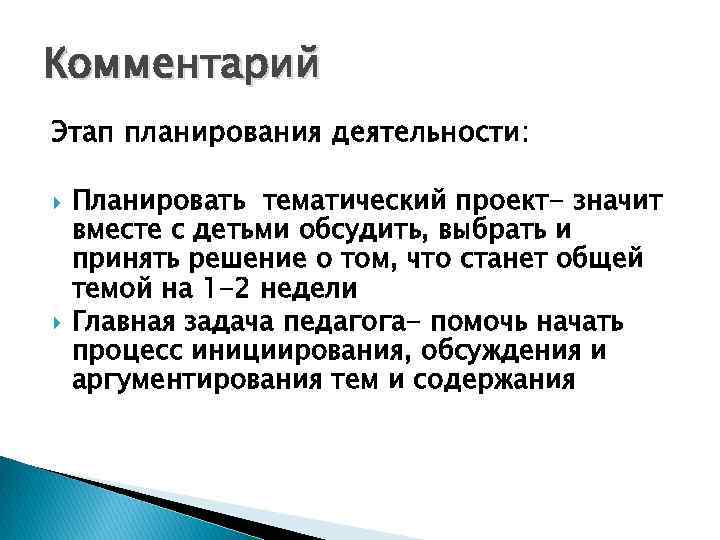 Комментарий

Этап планирования деятельности:

Планировать тематический проект- значит вместе с детьми обсудить, выбрать и принять решение о том, что станет общей темой на 1-2 недели

Главная задача педагога- помочь начать процесс инициирования, обсуждения и аргументирования тем и содержания